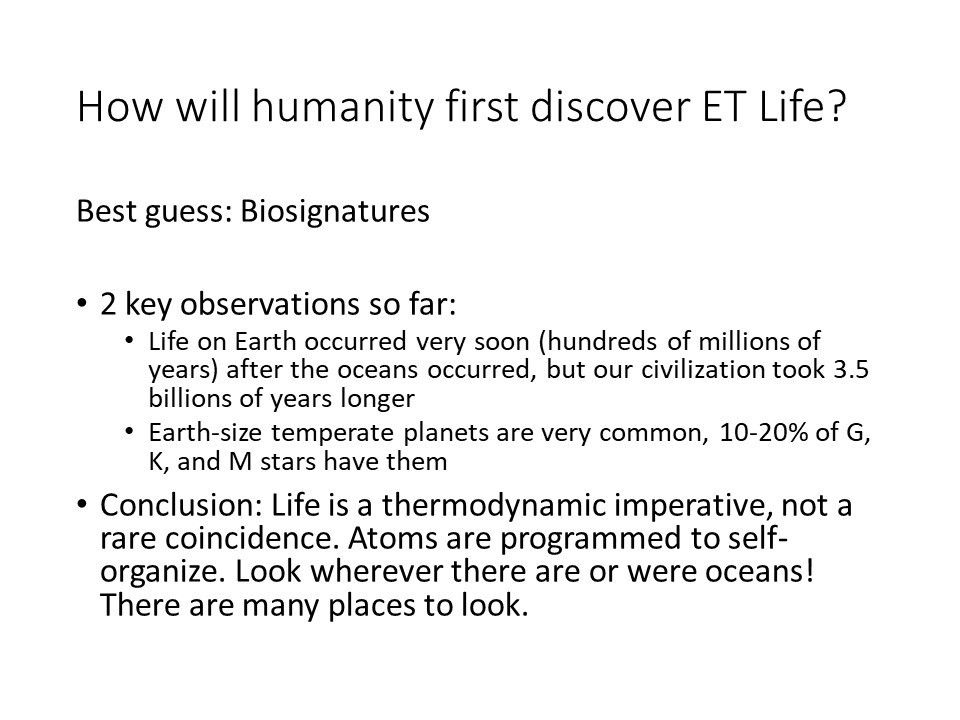 How will humanity first discover ET Life?

Best guess: Biosignatures

• 2 key observations so far:
  • Life on Earth occurred very soon (hundreds of millions of years) after the oceans occurred, but our civilization took 3.5 billions of years longer
  • Earth-size temperate planets are very common, 10-20% of G, K, and M stars have them
• Conclusion: Life is a thermodynamic imperative, not a rare coincidence. Atoms are programmed to self-organize. Look wherever there are or were oceans! There are many places to look.